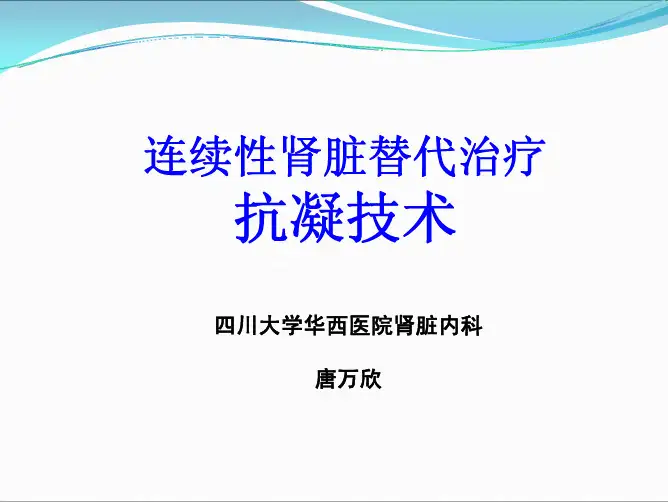 连续性肾脏替代治疗
抗凝技术

四川大学华西医院肾脏内科

唐万欣